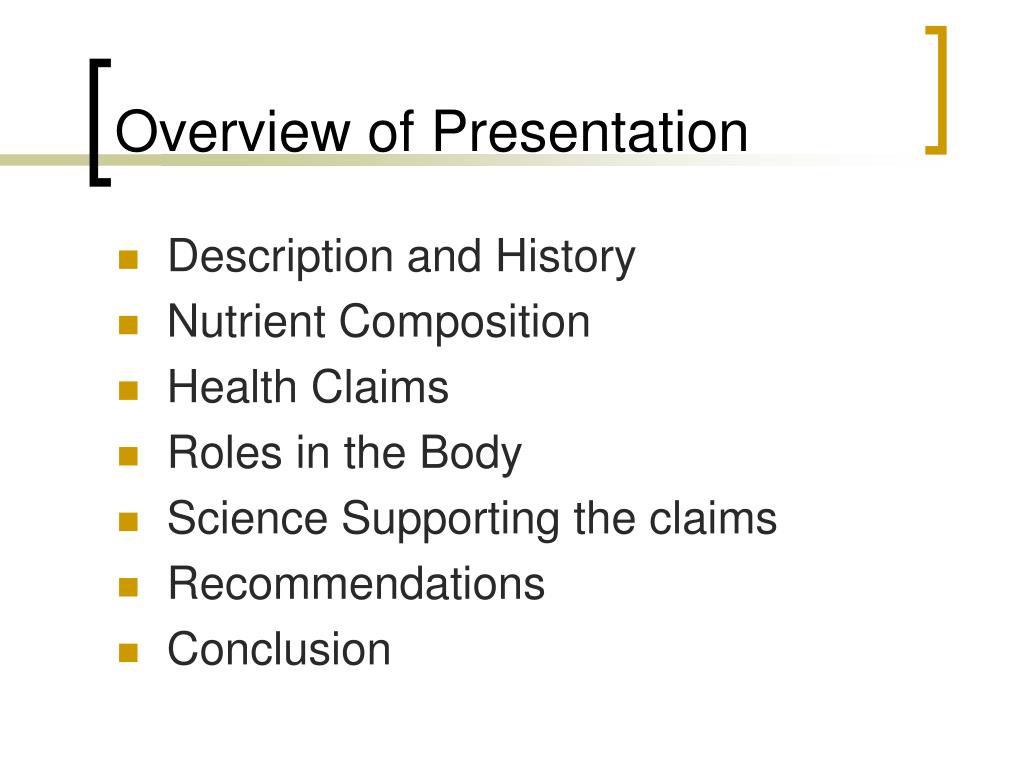 Overview of Presentation

- Description and History
- Nutrient Composition
- Health Claims
- Roles in the Body
- Science Supporting the claims
- Recommendations
- Conclusion